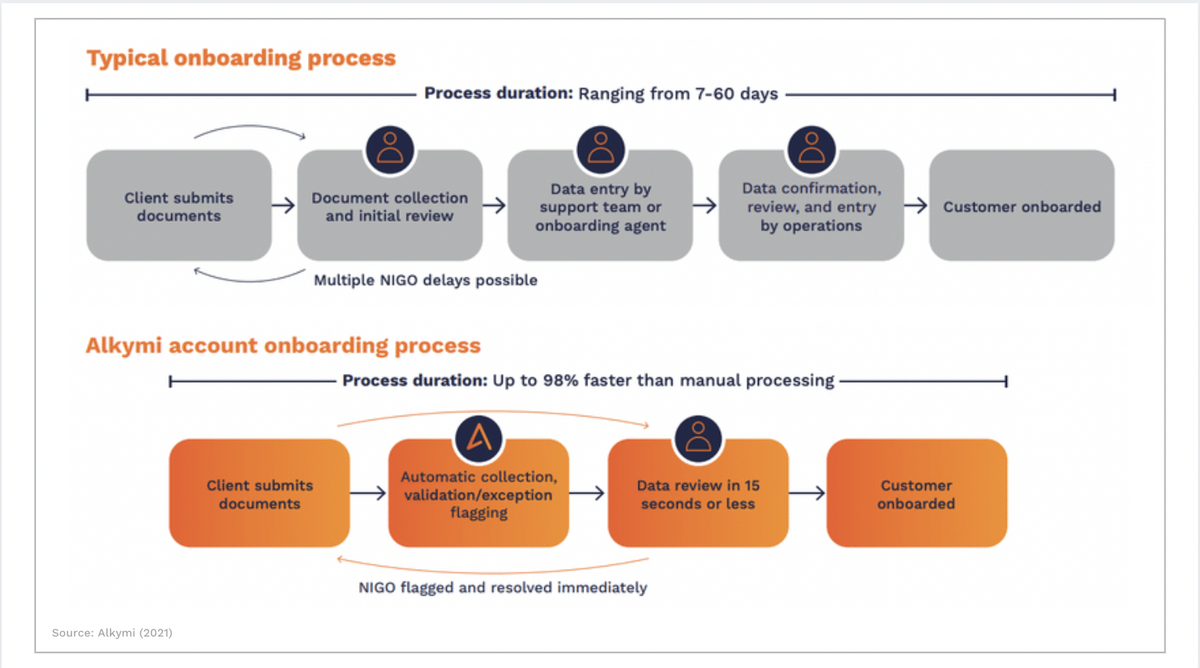 Typical onboarding process

Process duration: Ranging from 7-60 days

Client submits documents

Document collection and initial review

Data entry by support team or onboarding agent

Data confirmation, review, and entry by operations

Customer onboarded

Multiple NIGO delays possible

Alkymi account onboarding process

Process duration: Up to 98% faster than manual processing

Client submits documents

Automatic collection, validation/exception flagging

Data review in 15 seconds or less

Customer onboarded

NIGO flagged and resolved immediately

Source: Alkymi (2021)